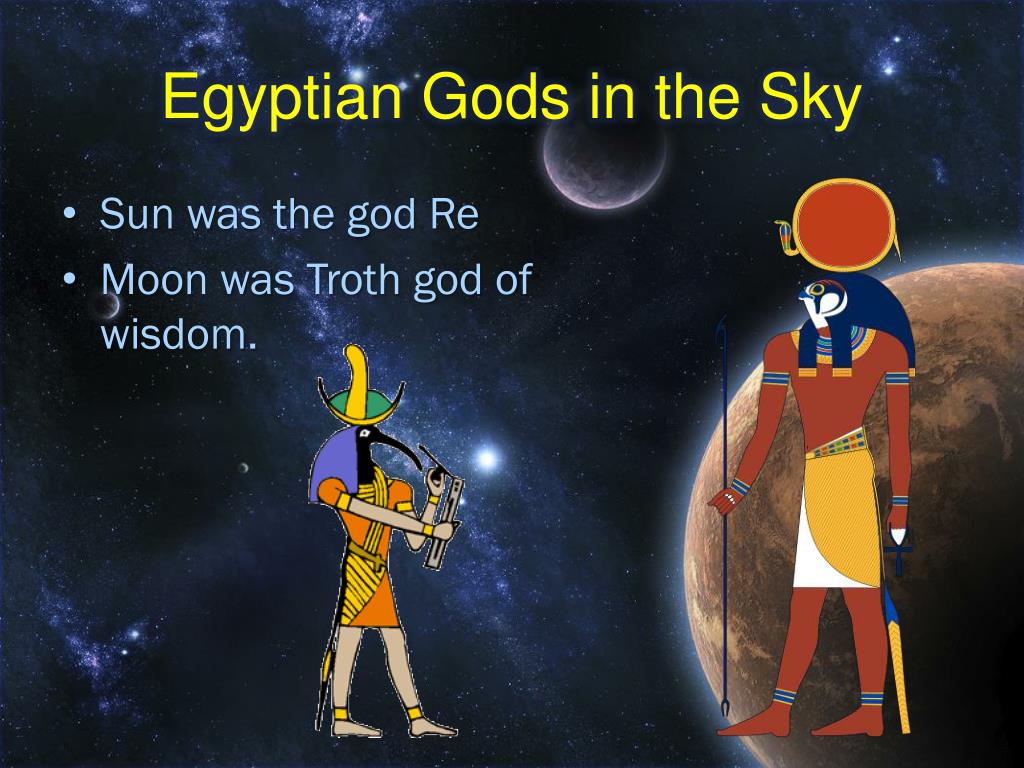 Egyptian Gods in the Sky

• Sun was the god Re
• Moon was Troth god of wisdom.